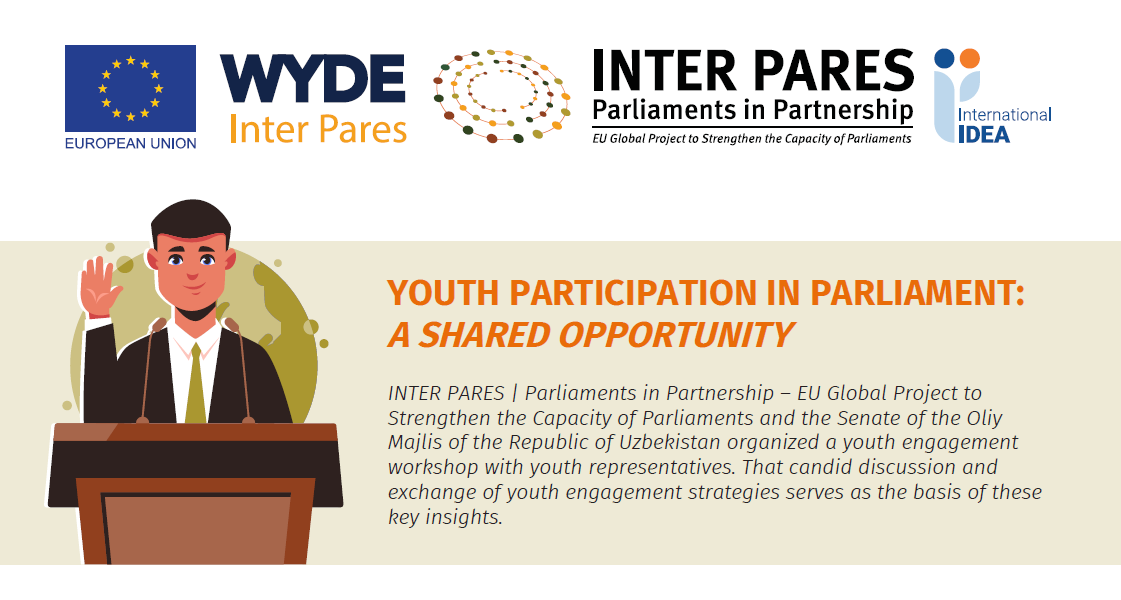 EUROPEAN UNION

WYDE
Inter Pares

INTER PARES
Parliaments in Partnership
EU Global Project to Strengthen the Capacity of Parliaments

International
IDEA

YOUTH PARTICIPATION IN PARLIAMENT:
A SHARED OPPORTUNITY

INTER PARES | Parliaments in Partnership – EU Global Project to Strengthen the Capacity of Parliaments and the Senate of the Oliy Majlis of the Republic of Uzbekistan organized a youth engagement workshop with youth representatives. That candid discussion and exchange of youth engagement strategies serves as the basis of these key insights.